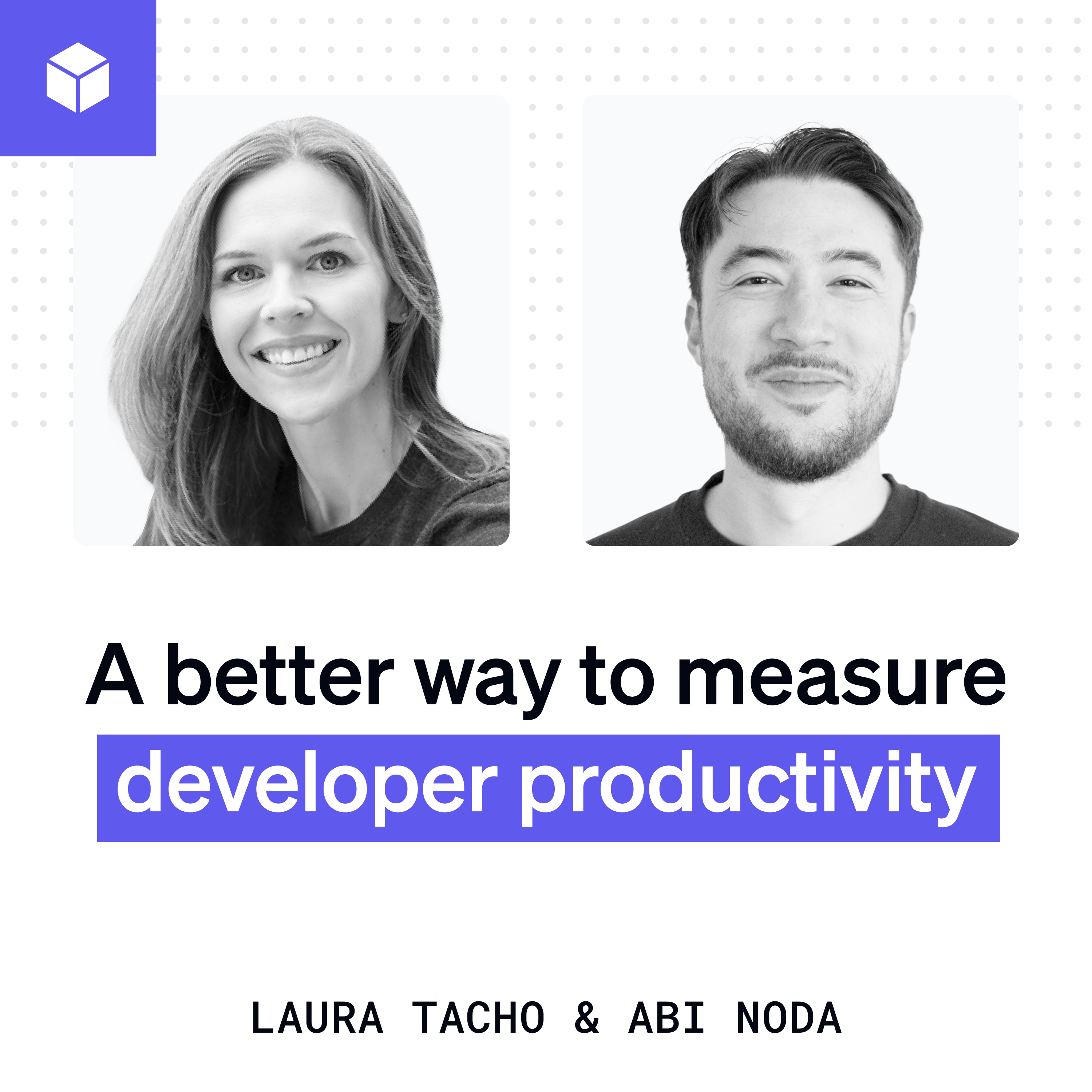 A better way to measure
developer productivity

LAURA TACHO & ABI NODA